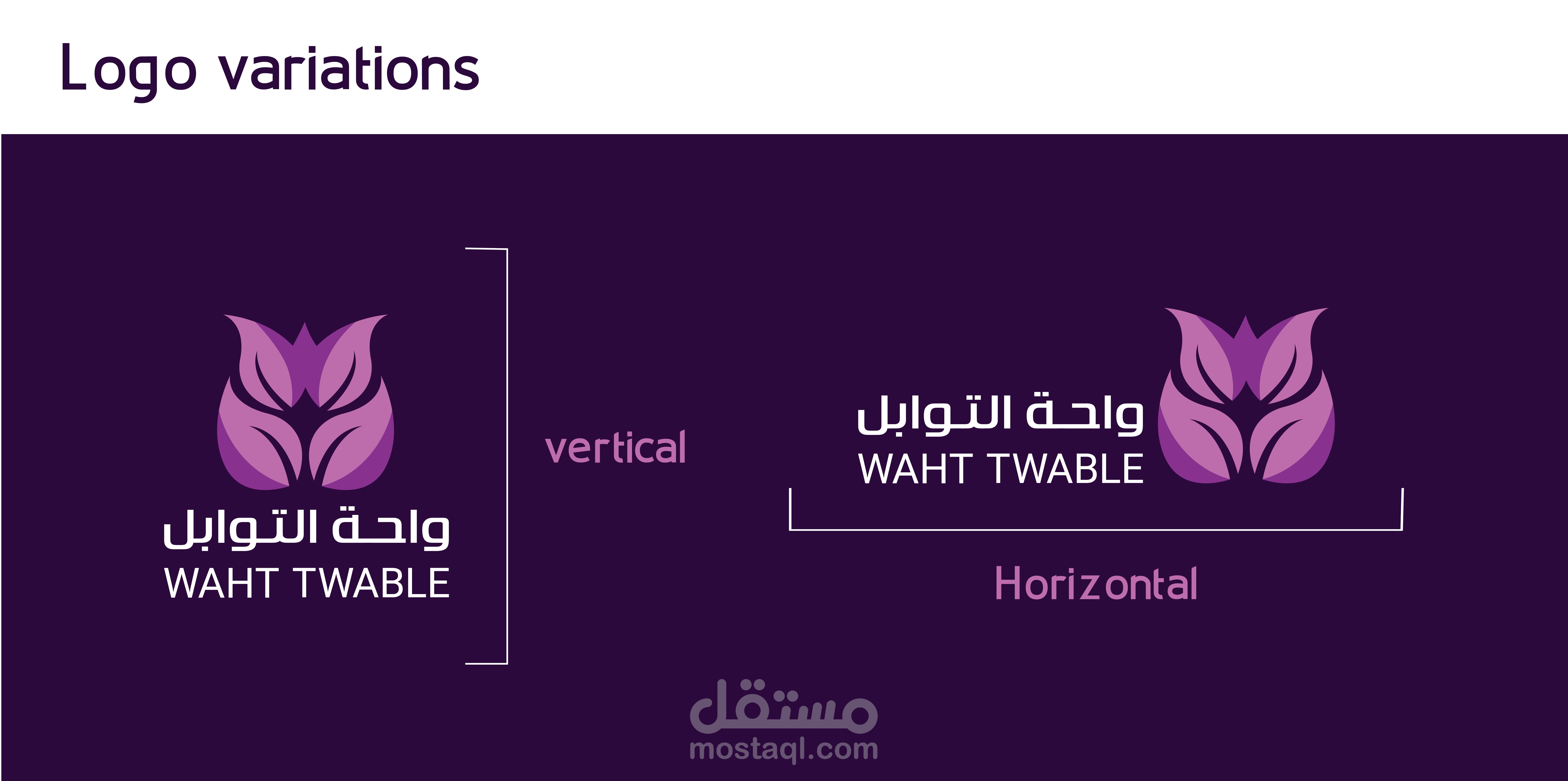 Logo variations

واحة التوابل
WAHT TWABLE

vertical

واحة التوابل
WAHT TWABLE

Horizontal

مستقل
mostaql.com